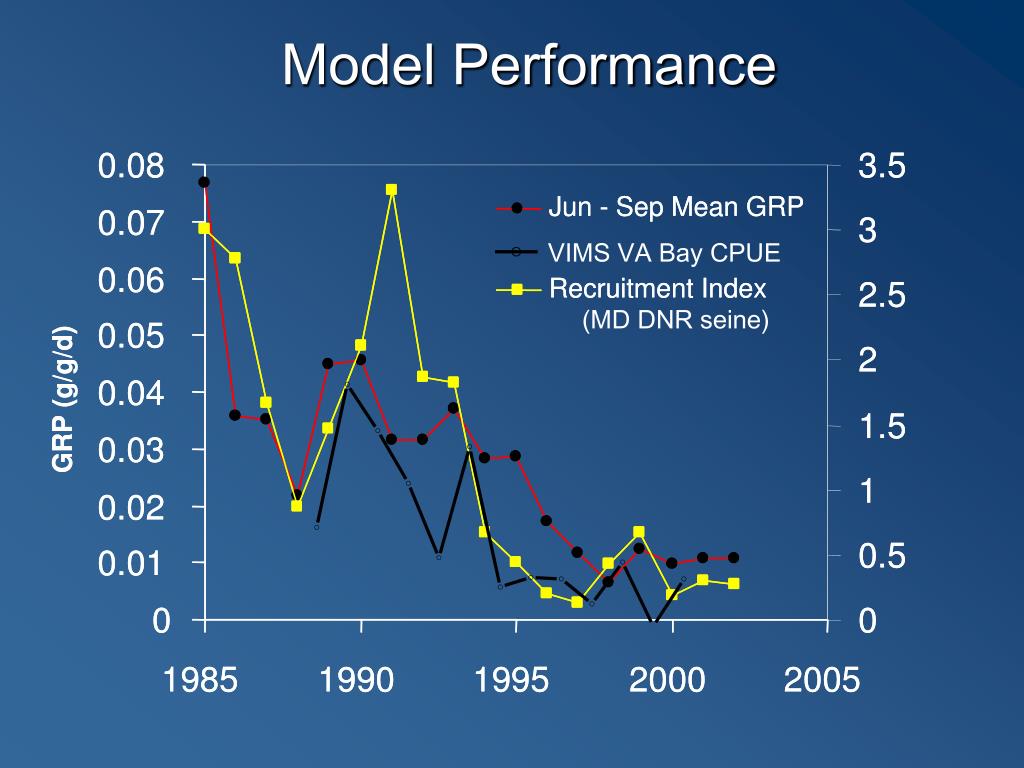 Model Performance

GRP (g/g/d)

0.08
0.07
0.06
0.05
0.04
0.03
0.02
0.01
0

3.5
3
2.5
2
1.5
1
0.5
0

1985
1990
1995
2000
2005

Jun - Sep Mean GRP
VIMS VA Bay CPUE
Recruitment Index (MD DNR seine)